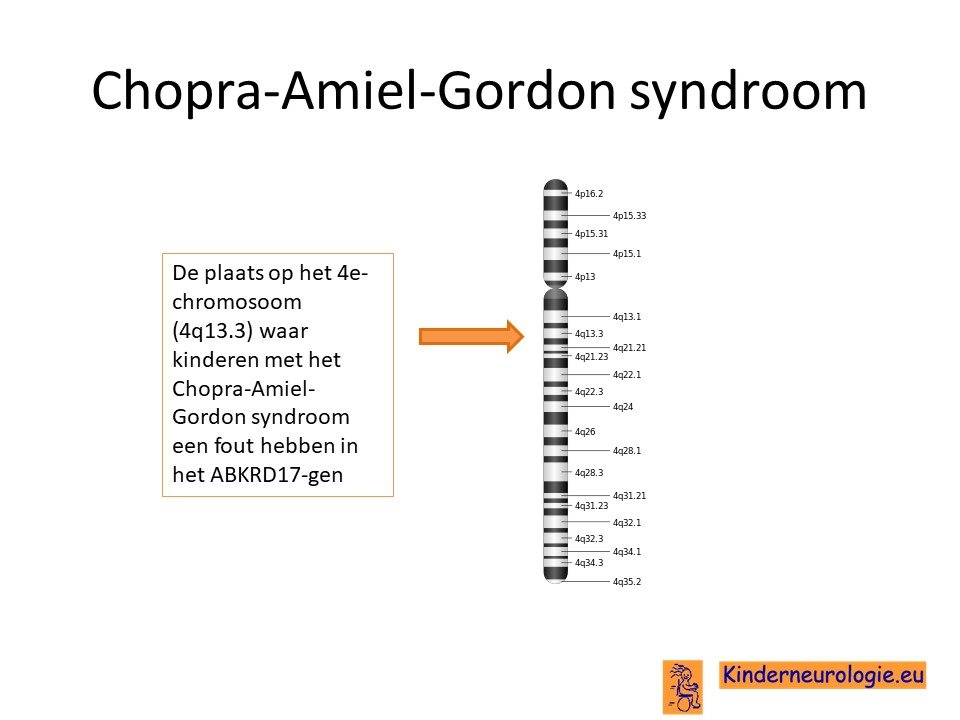 Chopra-Amiel-Gordon syndroom

De plaats op het 4e-chromosoom (4q13.3) waar kinderen met het Chopra-Amiel-Gordon syndroom een fout hebben in het ABKRD17-gen

4p16.2
4p15.33
4p15.31
4p15.1
4p13
4q13.1
4q13.3
4q21.21
4q21.23
4q22.1
4q22.3
4q24
4q26
4q28.1
4q28.3
4q31.21
4q31.23
4q32.1
4q32.3
4q34.1
4q34.3
4q35.2

Kinderneurologie.eu